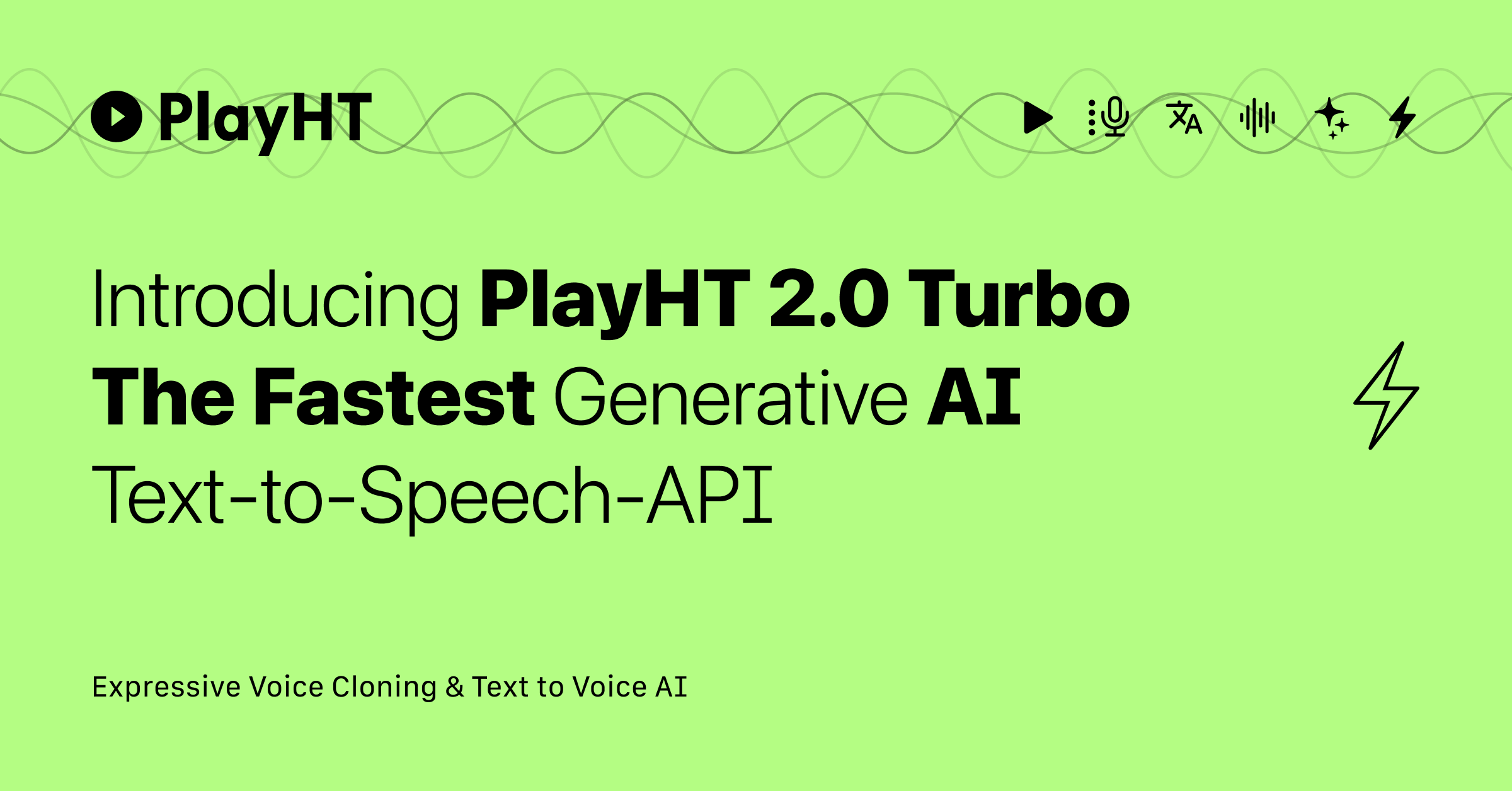 PlayHT

Introducing PlayHT 2.0 Turbo
The Fastest Generative AI
Text-to-Speech-API

Expressive Voice Cloning & Text to Voice AI